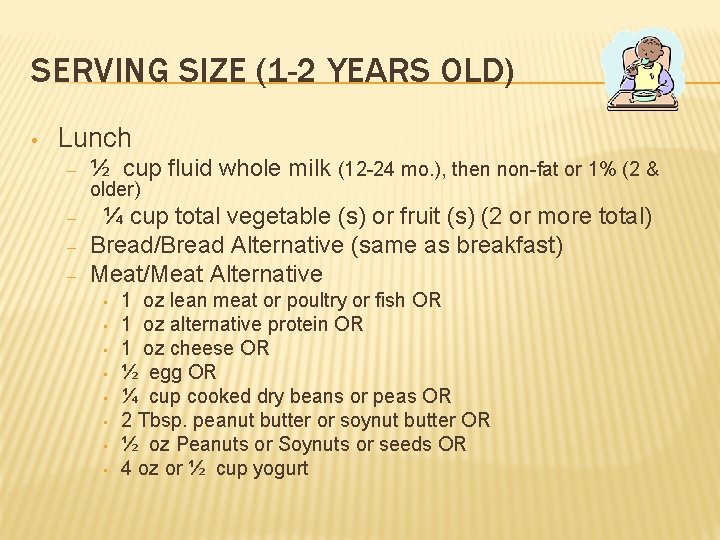 SERVING SIZE (1-2 YEARS OLD)

• Lunch
– ½ cup fluid whole milk (12-24 mo.), then non-fat or 1% (2 & older)
– ¼ cup total vegetable (s) or fruit (s) (2 or more total)
– Bread/Bread Alternative (same as breakfast)
– Meat/Meat Alternative
• 1 oz lean meat or poultry or fish OR
• 1 oz alternative protein OR
• 1 oz cheese OR
• ½ egg OR
• ¼ cup cooked dry beans or peas OR
• 2 Tbsp. peanut butter or soynut butter OR
• ½ oz Peanuts or Soynuts or seeds OR
• 4 oz or ½ cup yogurt